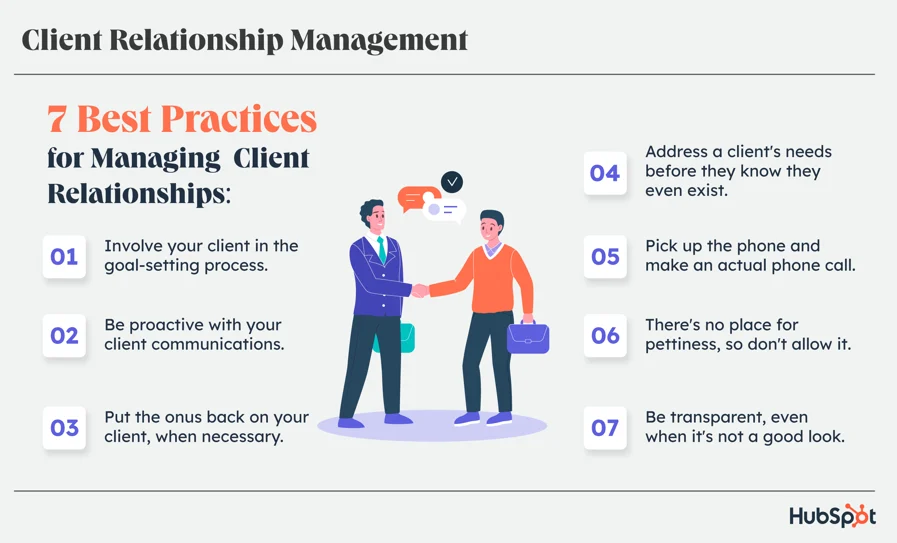 Client Relationship Management

7 Best Practices
for Managing Client Relationships:

01 Involve your client in the goal-setting process.

02 Be proactive with your client communications.

03 Put the onus back on your client, when necessary.

04 Address a client's needs before they know they even exist.

05 Pick up the phone and make an actual phone call.

06 There's no place for pettiness, so don't allow it.

07 Be transparent, even when it's not a good look.

HubSpot